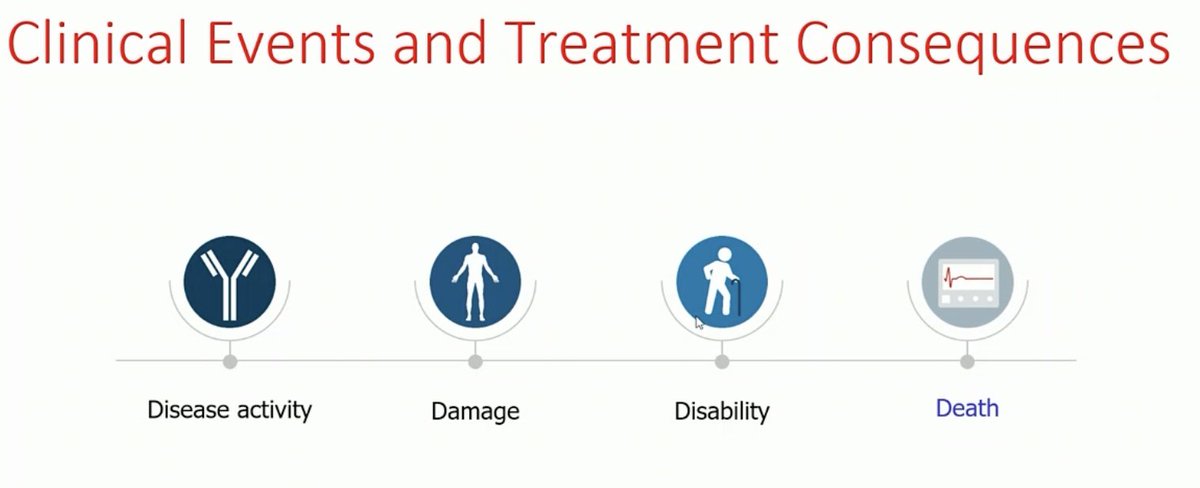 Clinical Events and Treatment Consequences

Disease activity

Damage

Disability

Death